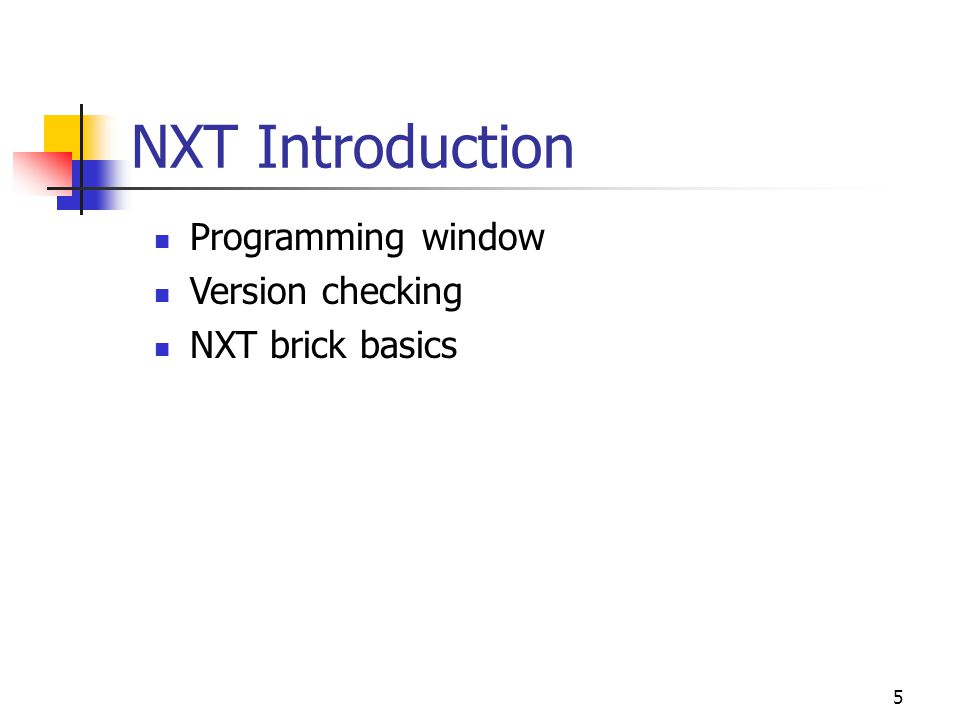 NXT Introduction

- Programming window
- Version checking
- NXT brick basics

5